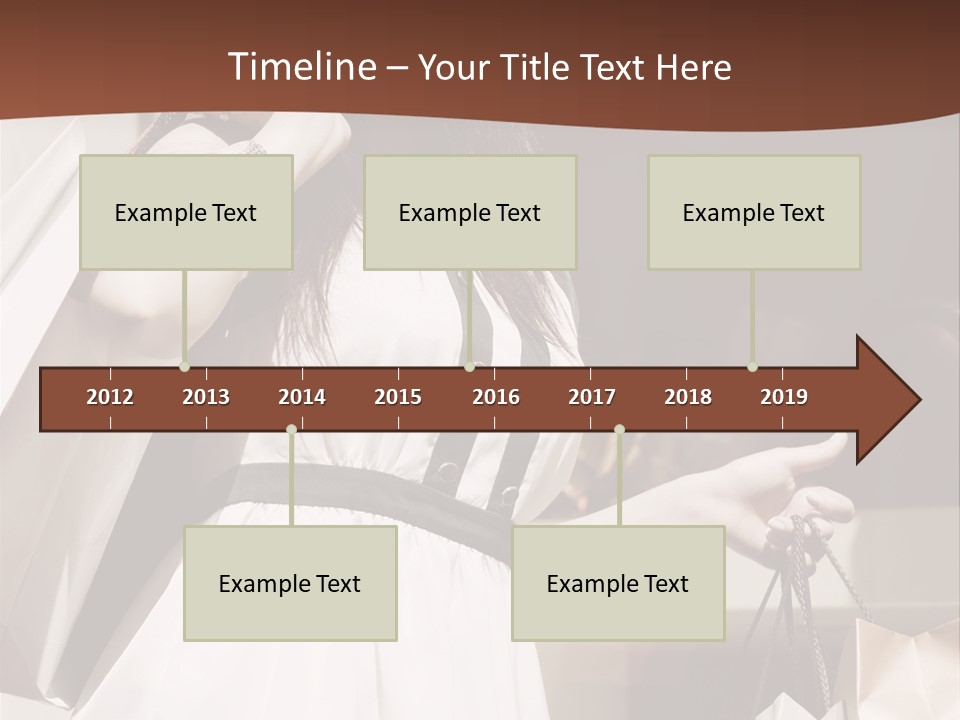 Timeline – Your Title Text Here

Example Text

Example Text

Example Text

2012 2013 2014 2015 2016 2017 2018 2019

Example Text

Example Text